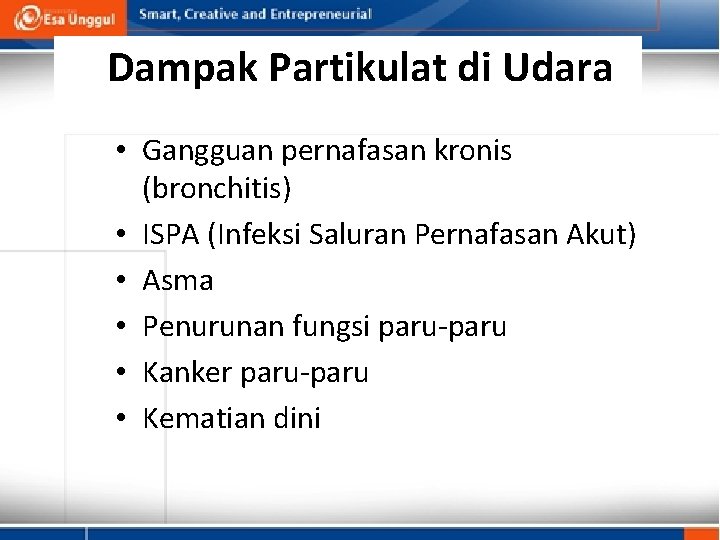 Esa Unggul

Smart, Creative and Entrepreneurial

Dampak Partikulat di Udara

• Gangguan pernafasan kronis (bronchitis)
• ISPA (Infeksi Saluran Pernafasan Akut)
• Asma
• Penurunan fungsi paru-paru
• Kanker paru-paru
• Kematian dini